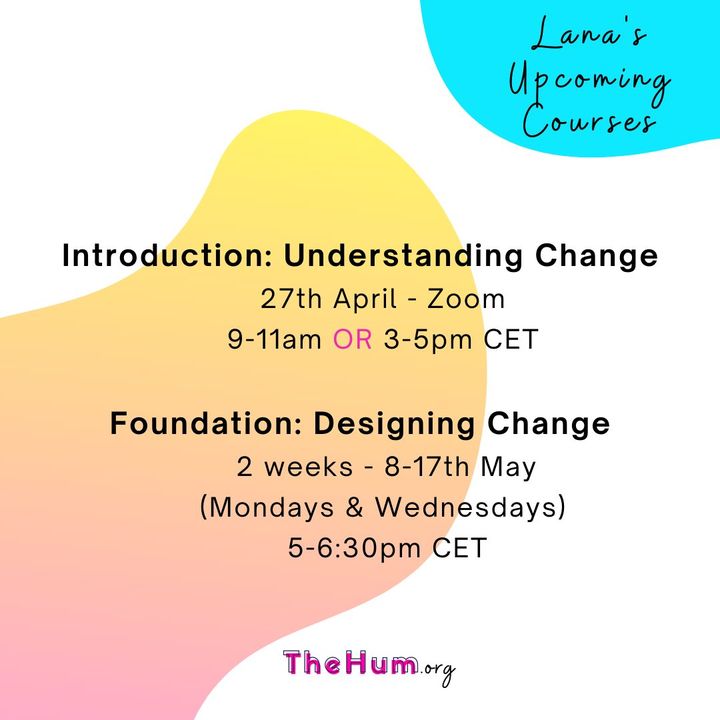 Lana's Upcoming Courses

Introduction: Understanding Change
27th April - Zoom
9-11am OR 3-5pm CET

Foundation: Designing Change
2 weeks - 8-17th May
(Mondays & Wednesdays)
5-6:30pm CET

TheHum.org